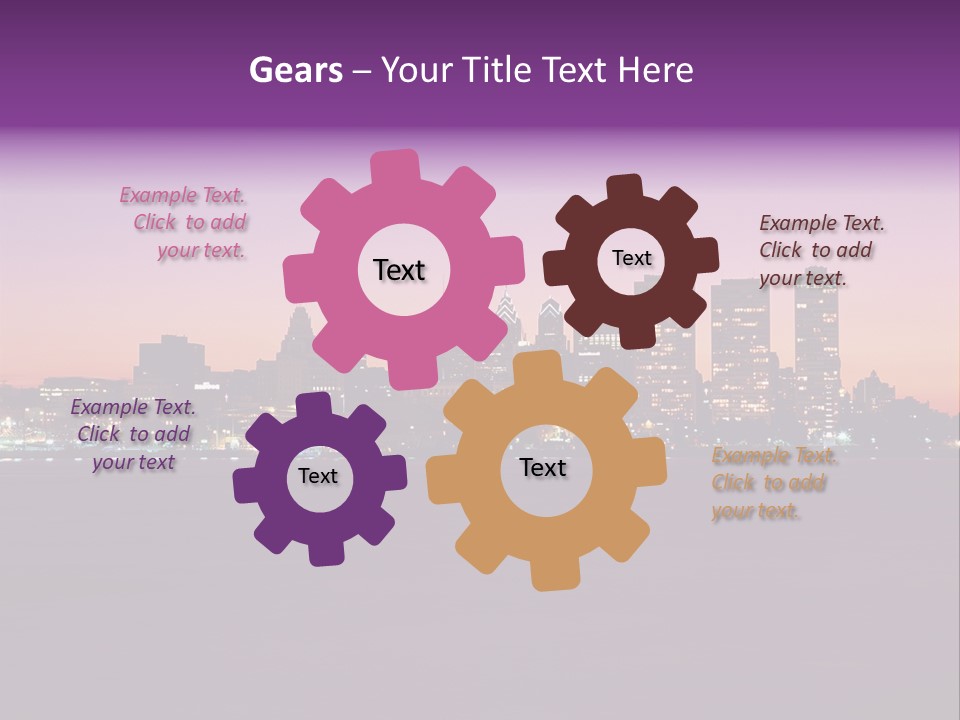 Gears – Your Title Text Here

Example Text. Click to add your text.

Text

Text

Example Text. Click to add your text.

Example Text. Click to add your text

Text

Text

Example Text. Click to add your text.